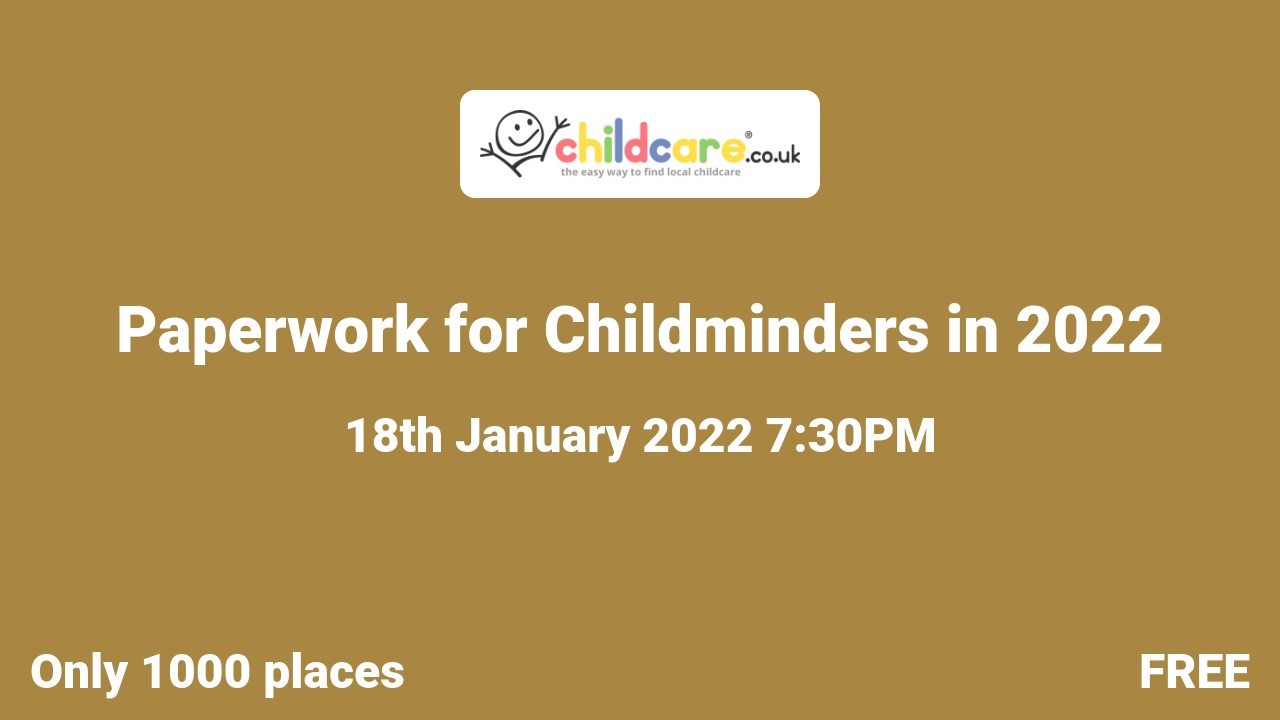 childcare®.co.uk
the easy way to find local childcare

Paperwork for Childminders in 2022

18th January 2022 7:30PM

Only 1000 places

FREE